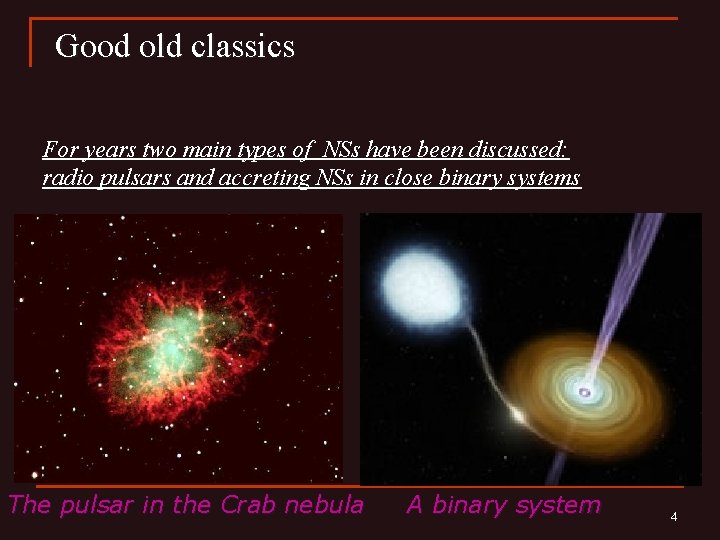 Good old classics

For years two main types of NSs have been discussed: radio pulsars and accreting NSs in close binary systems

The pulsar in the Crab nebula

A binary system

4